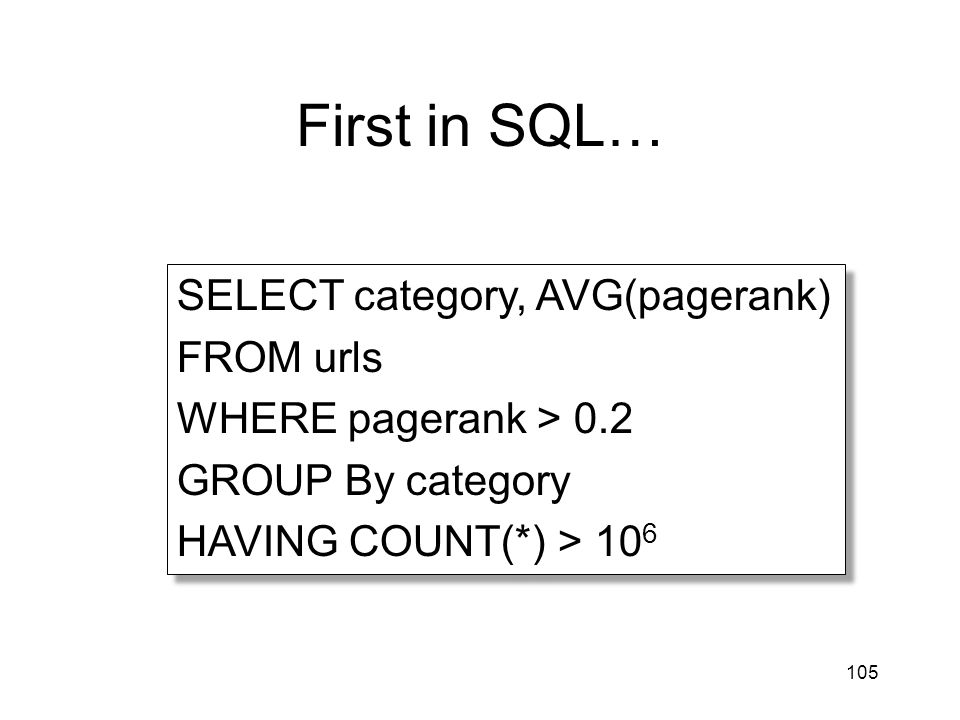 First in SQL…

SELECT category, AVG(pagerank)
FROM urls
WHERE pagerank > 0.2
GROUP By category
HAVING COUNT(*) > $10^6$

105